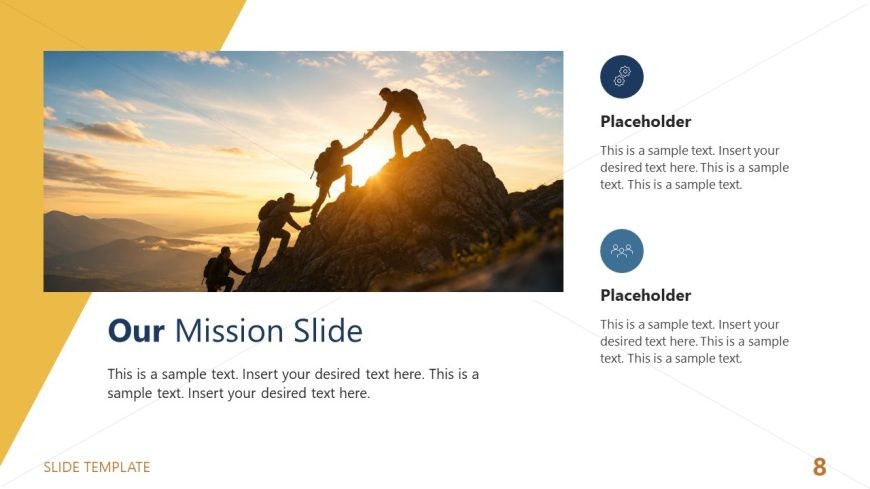 Our Mission Slide

This is a sample text. Insert your desired text here. This is a sample text. Insert your desired text here.

Placeholder

This is a sample text. Insert your desired text here. This is a sample text. This is a sample text.

Placeholder

This is a sample text. Insert your desired text here. This is a sample text. This is a sample text.

SLIDE TEMPLATE

8